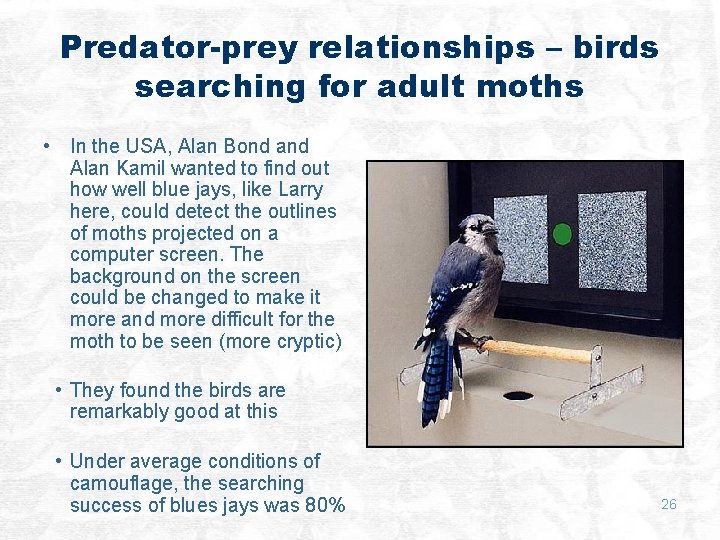 Predator-prey relationships – birds searching for adult moths

• In the USA, Alan Bond and Alan Kamil wanted to find out how well blue jays, like Larry here, could detect the outlines of moths projected on a computer screen. The background on the screen could be changed to make it more and more difficult for the moth to be seen (more cryptic)

• They found the birds are remarkably good at this

• Under average conditions of camouflage, the searching success of blues jays was 80%

26